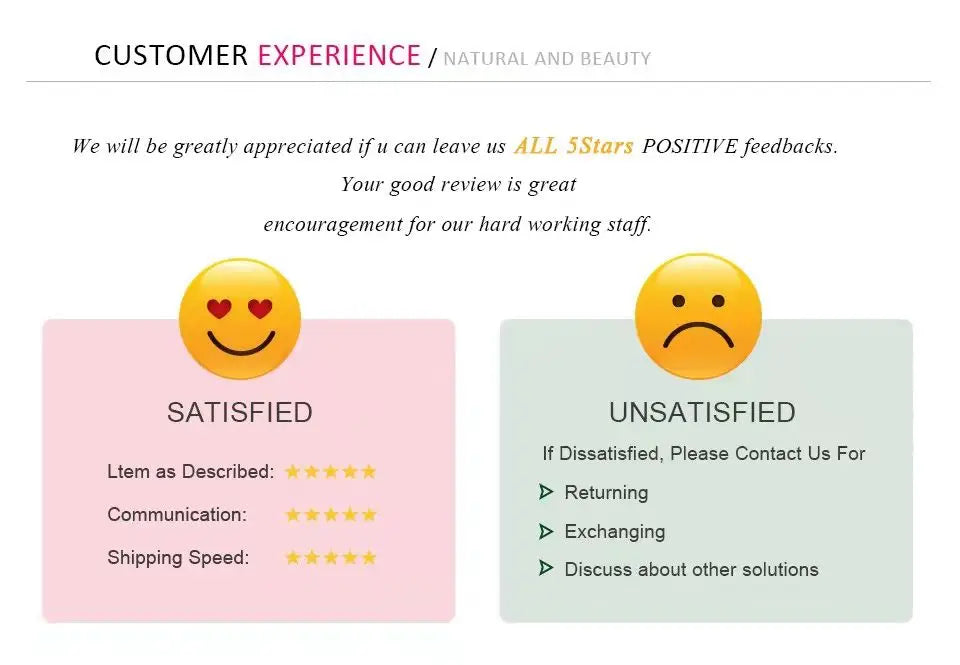 CUSTOMER EXPERIENCE / NATURAL AND BEAUTY

We will be greatly appreciated if u can leave us ALL 5Stars POSITIVE feedbacks. Your good review is great encouragement for our hard working staff.

SATISFIED

Ltem as Described: ★★★★★

Communication: ★★★★★

Shipping Speed: ★★★★★

UNSATISFIED

If Dissatisfied, Please Contact Us For

Returning

Exchanging

Discuss about other solutions